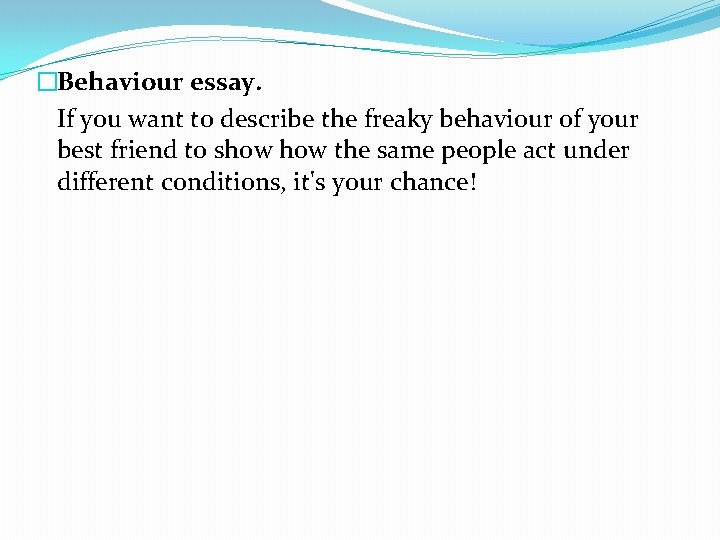 Behaviour essay.

If you want to describe the freaky behaviour of your best friend to show how the same people act under different conditions, it's your chance!